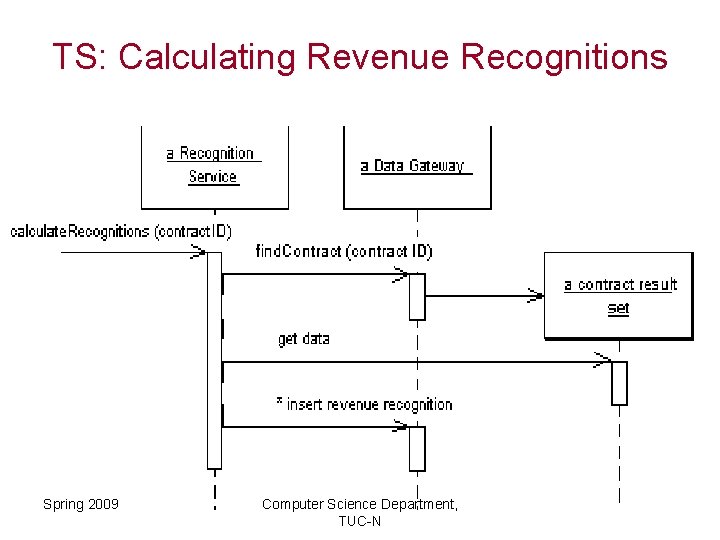 TS: Calculating Revenue Recognitions

a Recognition Service

a Data Gateway

calculateRecognitions (contractID)

findContract (contract ID)

a contract result set

get data

* insert revenue recognition

Spring 2009

Computer Science Department, TUC-N